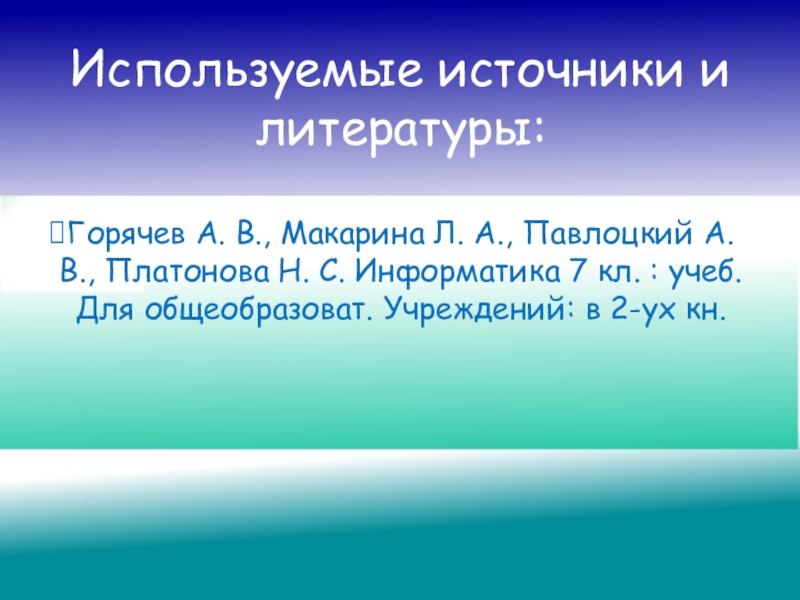 Используемые источники и литературы:

Горячев А. В., Макарина Л. А., Павлоцкий А. В., Платонова Н. С. Информатика 7 кл. : учеб. Для общеобразоват. Учреждений: в 2-ух кн.